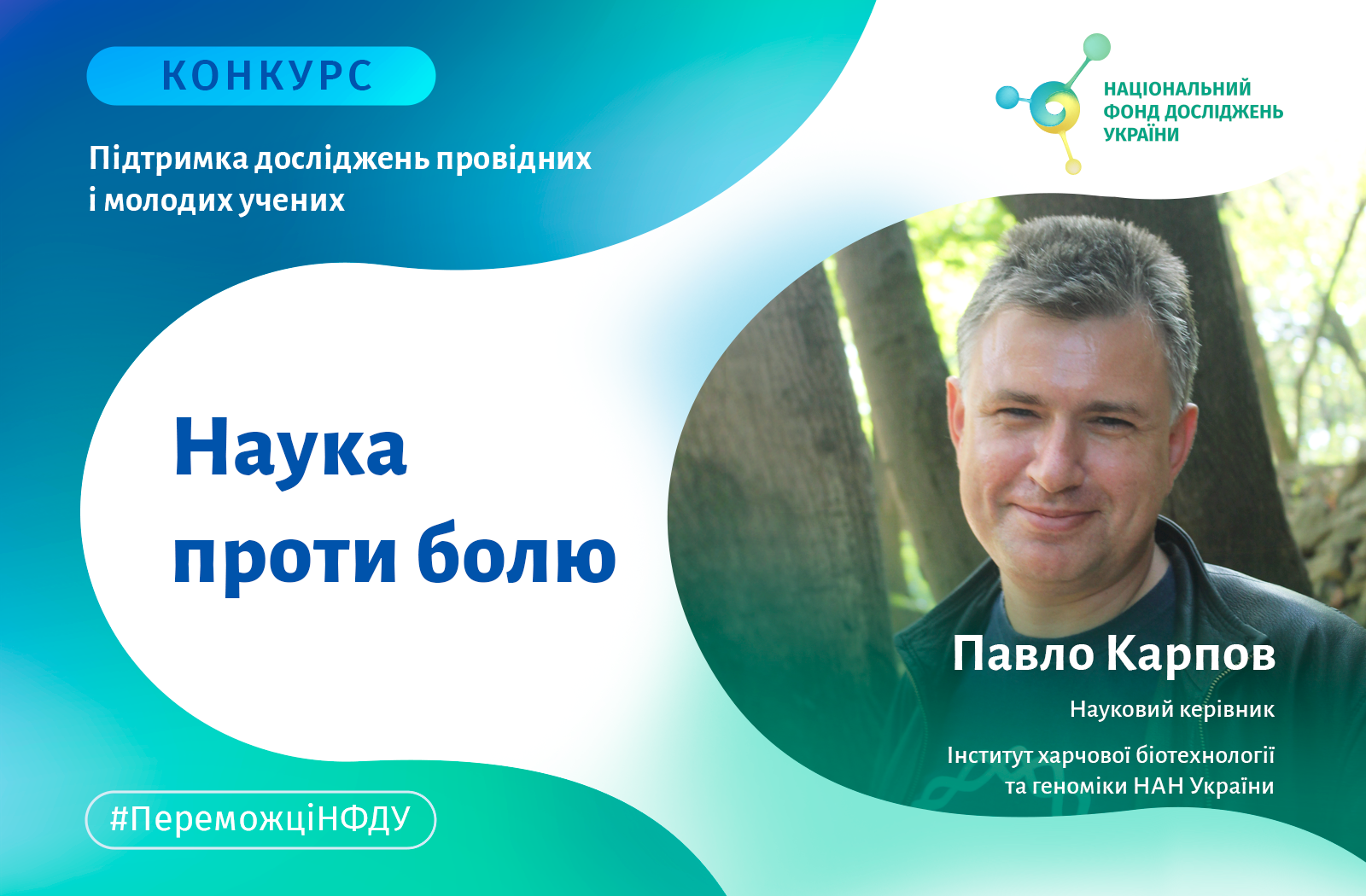 КОНКУРС

Підтримка досліджень провідних і молодих учених

НАЦІОНАЛЬНИЙ ФОНД ДОСЛІДЖЕНЬ УКРАЇНИ

Наука проти болю

Павло Карпов

Науковий керівник

Інститут харчової біотехнології та геноміки НАН України

#ПереможціНФДУ